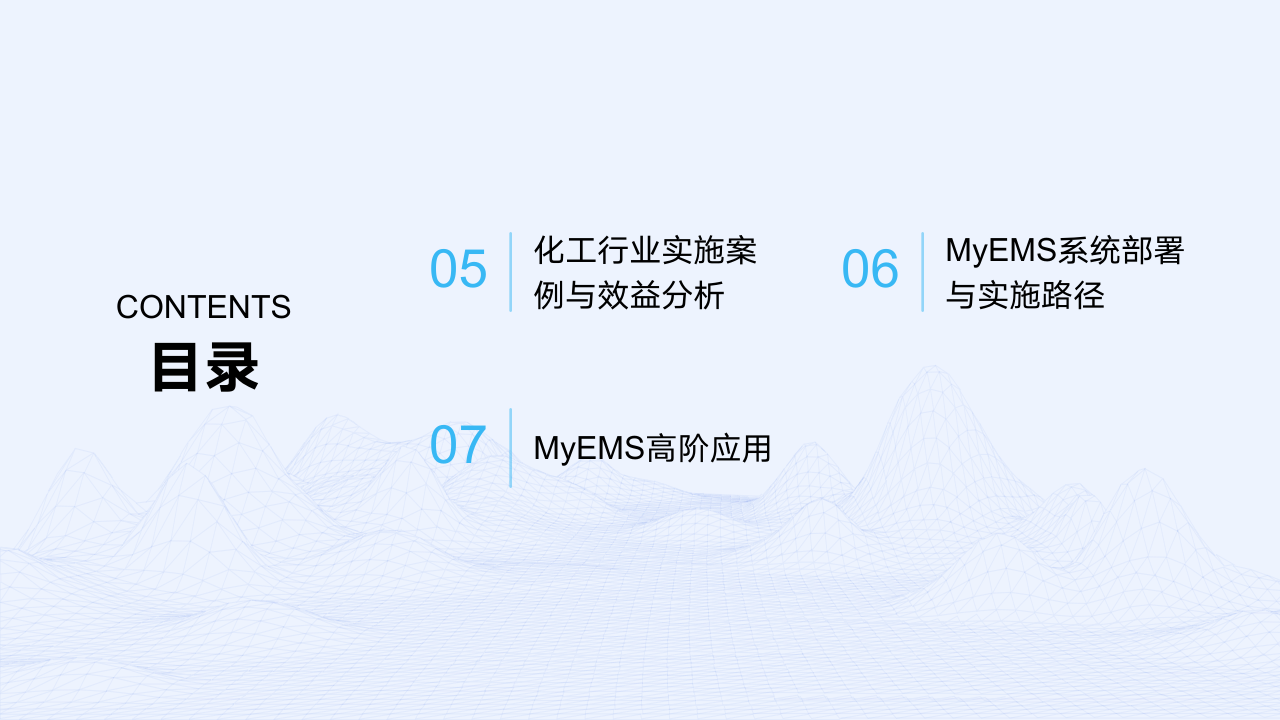 CONTENTS
目录

05
化工行业实施案例与效益分析

06
MyEMS系统部署与实施路径

07
MyEMS高阶应用